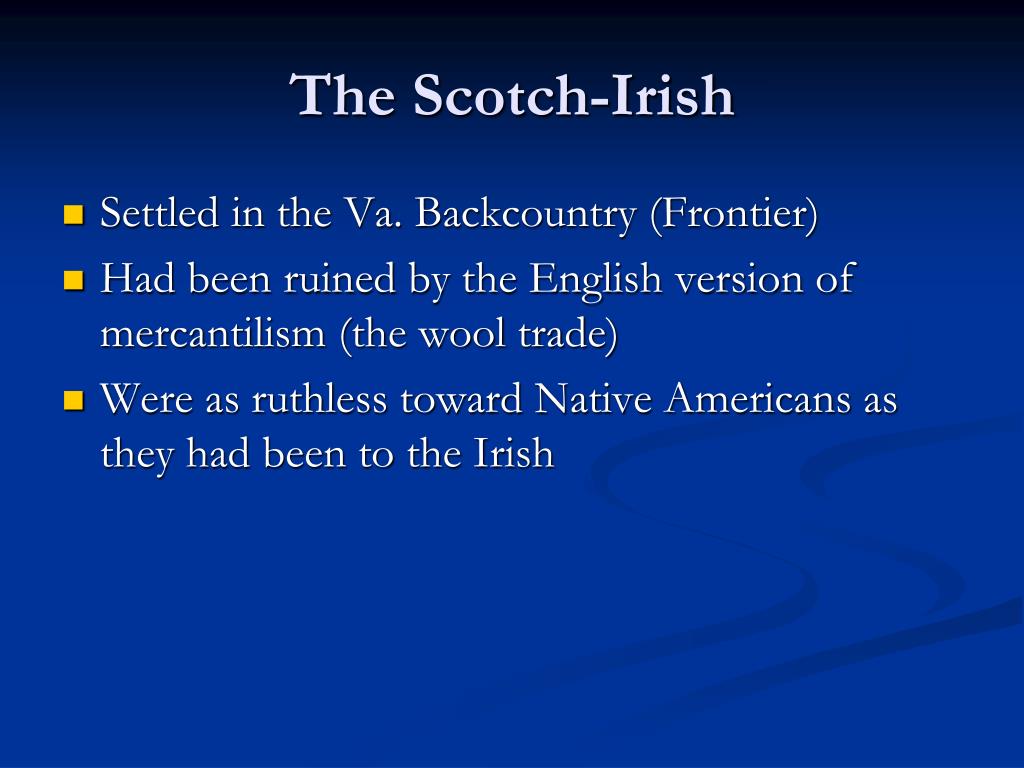 The Scotch-Irish

- Settled in the Va. Backcountry (Frontier)
- Had been ruined by the English version of mercantilism (the wool trade)
- Were as ruthless toward Native Americans as they had been to the Irish